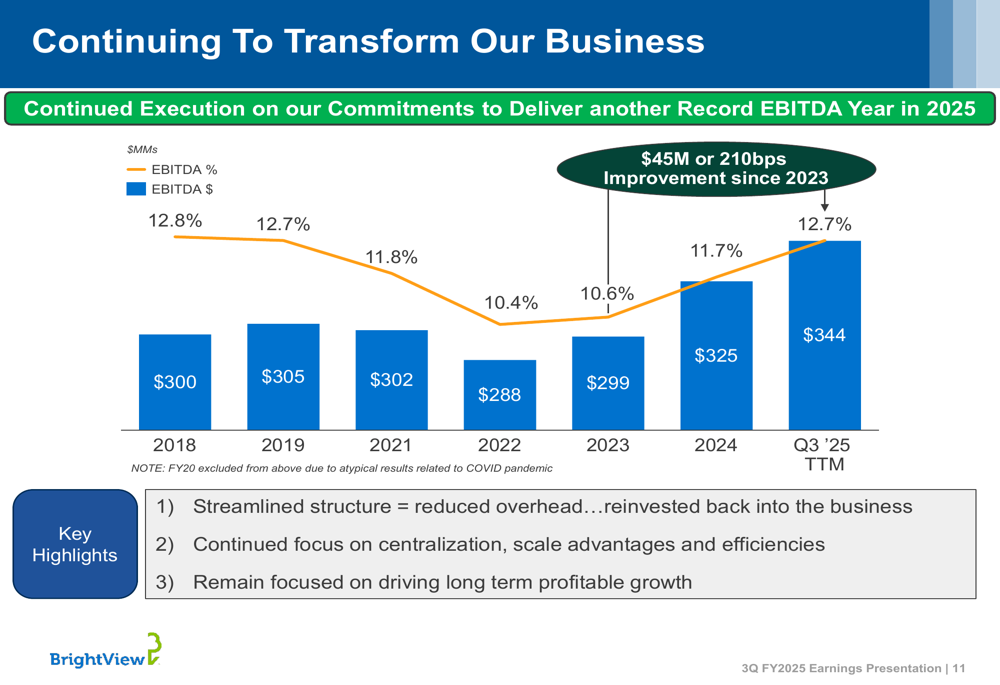 Continuing To Transform Our Business

Continued Execution on our Commitments to Deliver another Record EBITDA Year in 2025

$MMs
EBITDA %
EBITDA $

$45M or 210bps Improvement since 2023

12.8%
12.7%
11.8%
10.4%
10.6%
11.7%
12.7%

$300
$305
$302
$288
$299
$325
$344

2018
2019
2021
2022
2023
2024
Q3 '25 TTM

NOTE: FY20 excluded from above due to atypical results related to COVID pandemic

Key Highlights

1) Streamlined structure = reduced overhead…reinvested back into the business
2) Continued focus on centralization, scale advantages and efficiencies
3) Remain focused on driving long term profitable growth

BrightView

3Q FY2025 Earnings Presentation | 11